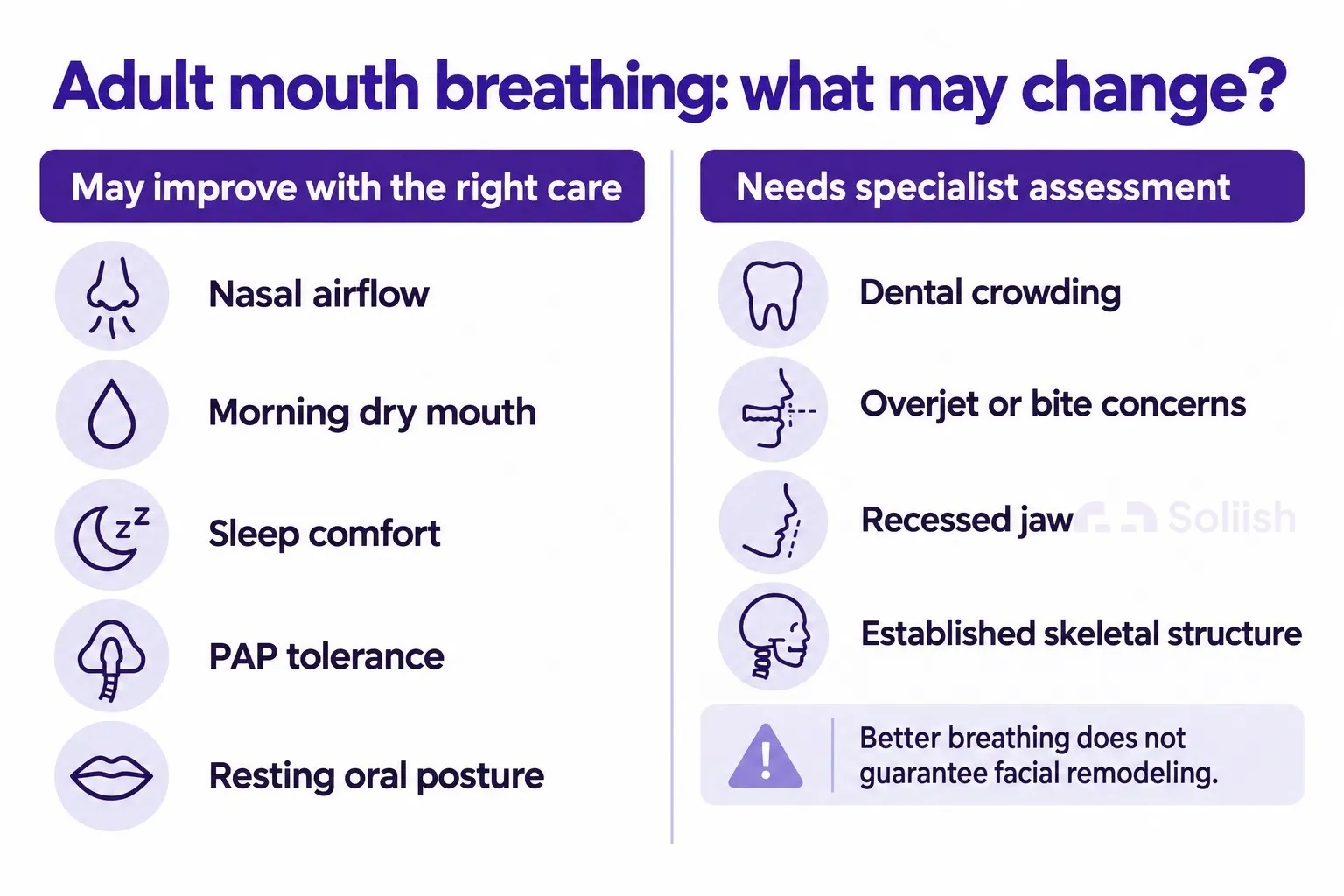 Adult mouth breathing: what may change?

May improve with the right care

Nasal airflow

Morning dry mouth

Sleep comfort

PAP tolerance

Resting oral posture

Needs specialist assessment

Dental crowding

Overjet or bite concerns

Recessed jaw

Soliish

Established skeletal structure

Better breathing does not guarantee facial remodeling.